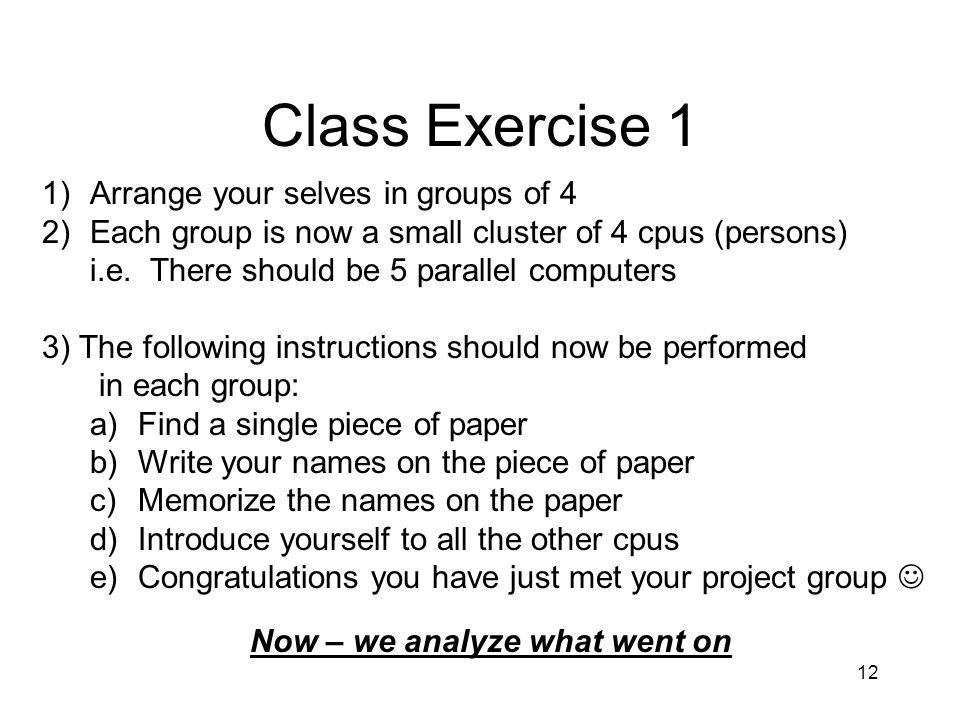 Class Exercise 1

1) Arrange your selves in groups of 4
2) Each group is now a small cluster of 4 cpus (persons) i.e. There should be 5 parallel computers

3) The following instructions should now be performed in each group:
a) Find a single piece of paper
b) Write your names on the piece of paper
c) Memorize the names on the paper
d) Introduce yourself to all the other cpus
e) Congratulations you have just met your project group ☺

Now – we analyze what went on

12